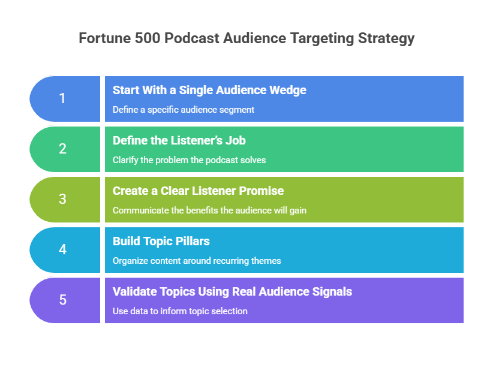 Fortune 500 Podcast Audience Targeting Strategy

1

Start With a Single Audience Wedge

Define a specific audience segment

2

Define the Listener's Job

Clarify the problem the podcast solves

3

Create a Clear Listener Promise

Communicate the benefits the audience will gain

4

Build Topic Pillars

Organize content around recurring themes

5

Validate Topics Using Real Audience Signals

Use data to inform topic selection